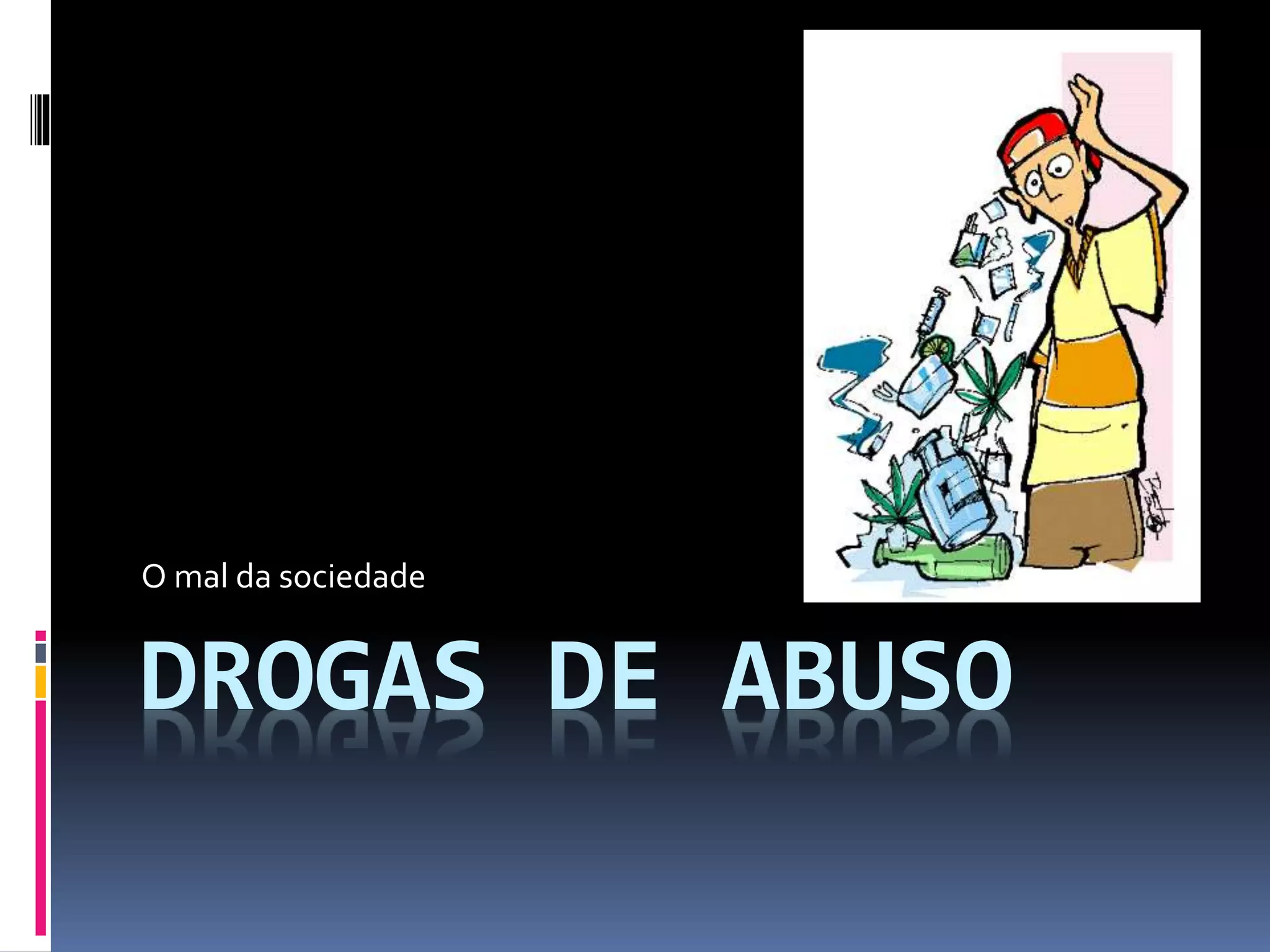 O mal da sociedade

DROGAS DE ABUSO